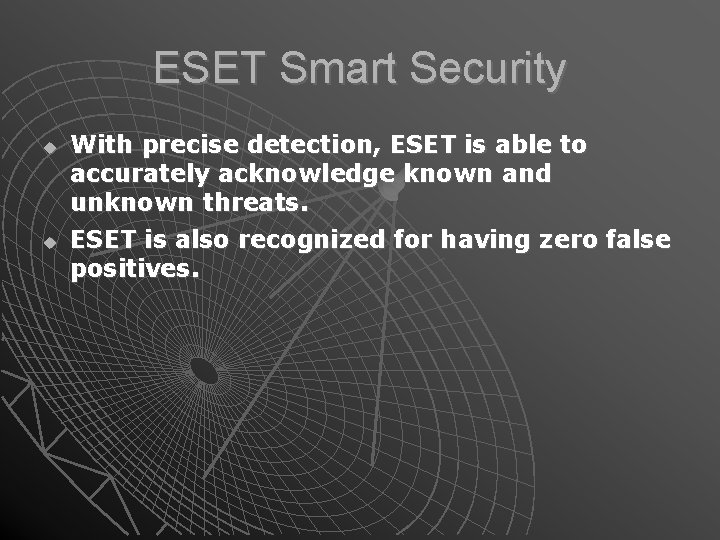 ESET Smart Security

With precise detection, ESET is able to accurately acknowledge known and unknown threats.

ESET is also recognized for having zero false positives.